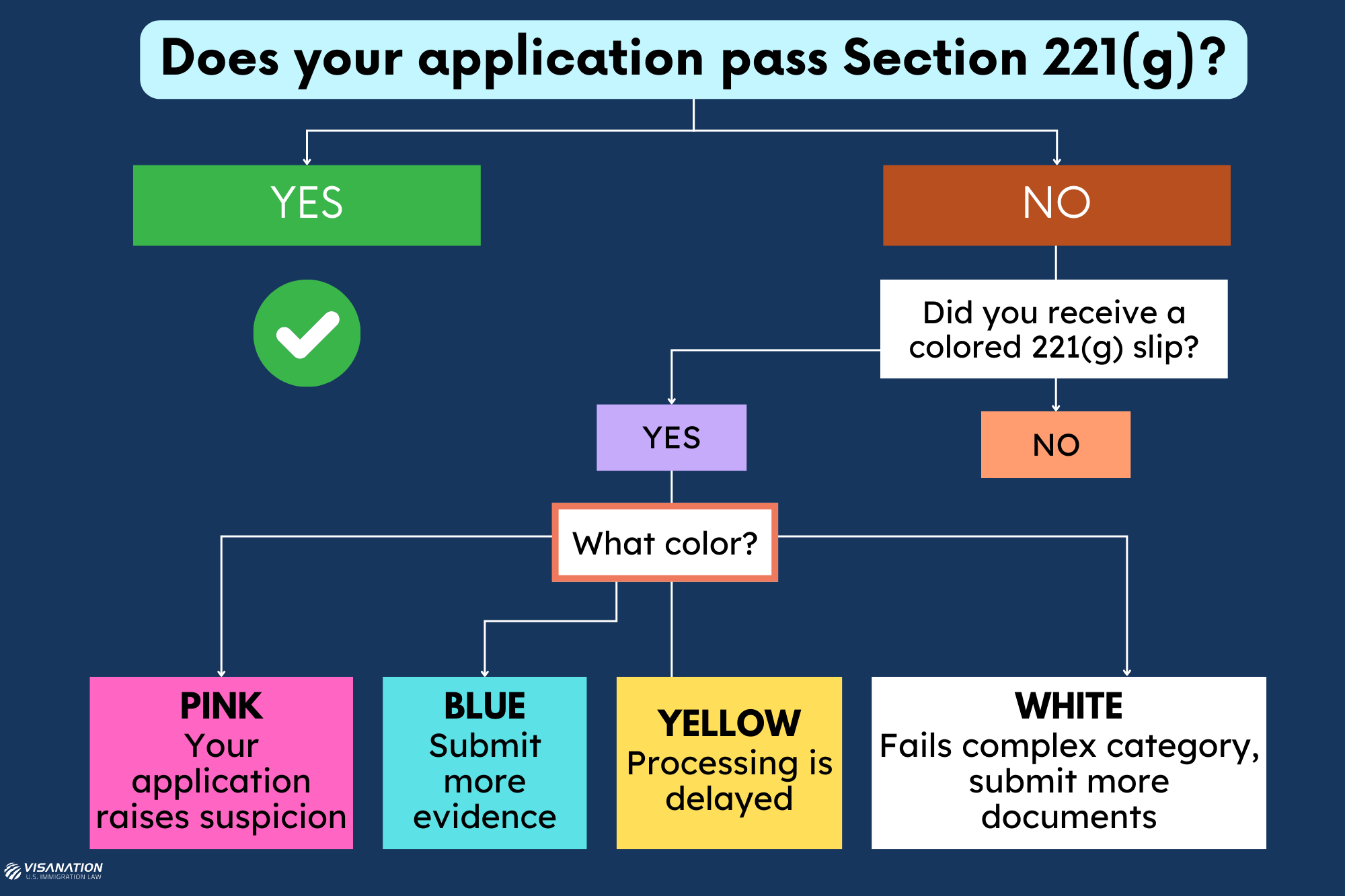 Does your application pass Section 221(g)?

YES

NO

Did you receive a colored 221(g) slip?

YES

NO

What color?

PINK
Your application raises suspicion

BLUE
Submit more evidence

YELLOW
Processing is delayed

WHITE
Fails complex category, submit more documents

VISANATION
U.S. IMMIGRATION LAW